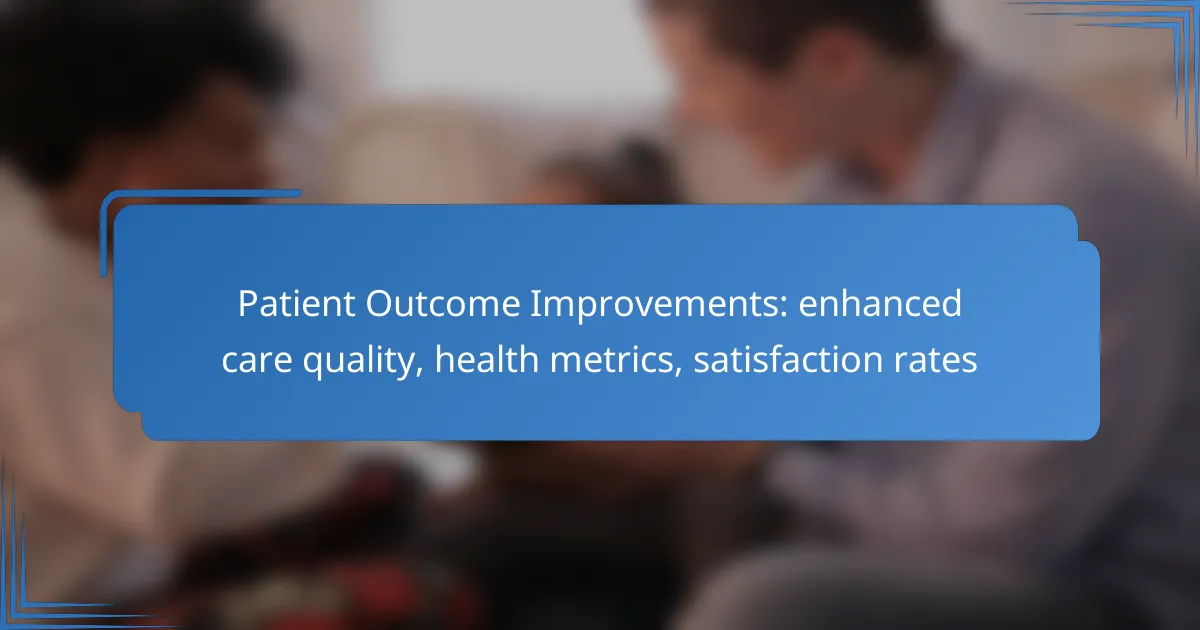 Patient Outcome Improvements: enhanced care quality, health metrics, satisfaction rates